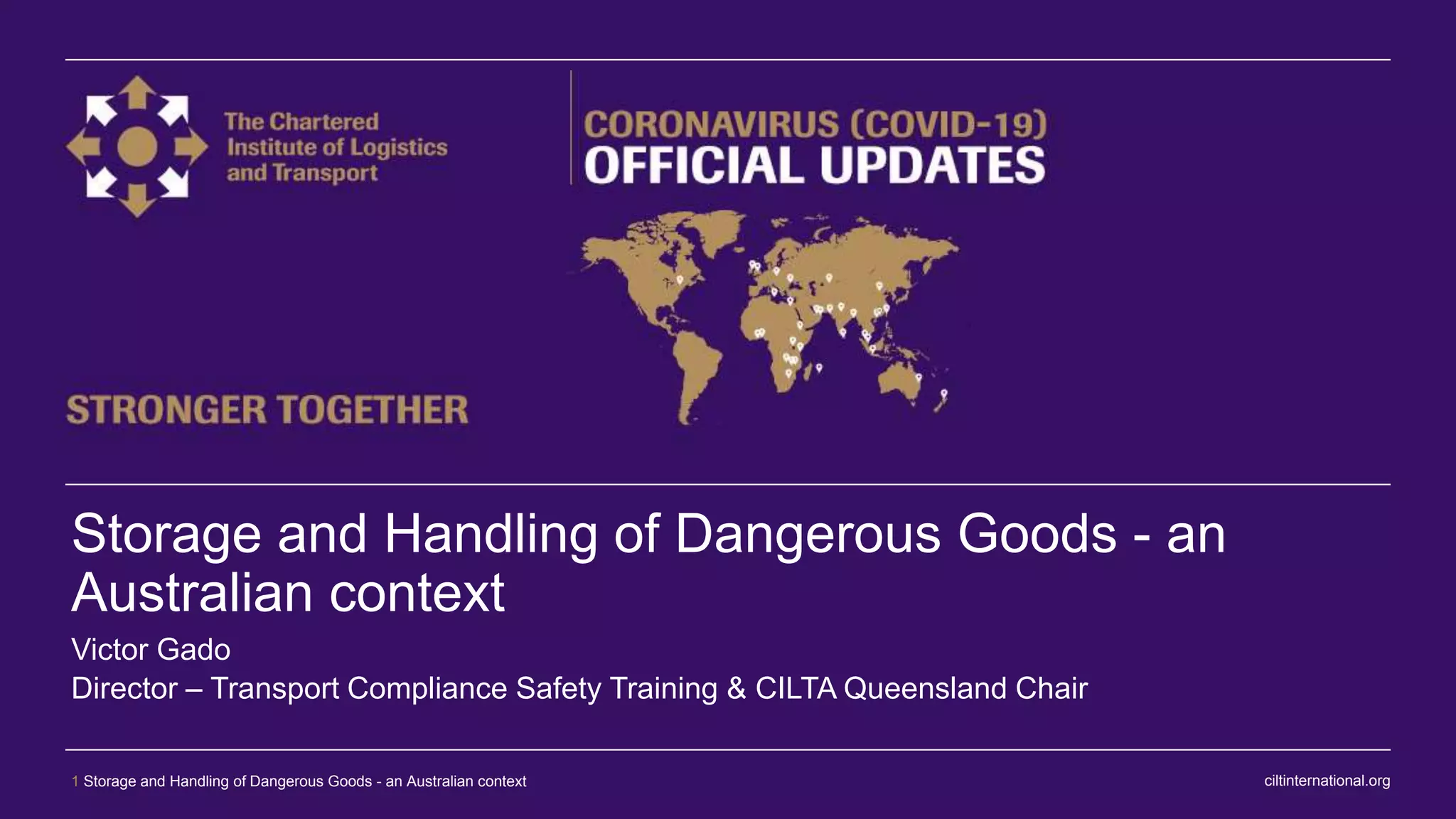 The Chartered Institute of Logistics and Transport

CORONAVIRUS (COVID-19)
OFFICIAL UPDATES

STRONGER TOGETHER

Storage and Handling of Dangerous Goods - an Australian context

Victor Gado
Director – Transport Compliance Safety Training & CILTA Queensland Chair

1 Storage and Handling of Dangerous Goods - an Australian context

ciltinternational.org